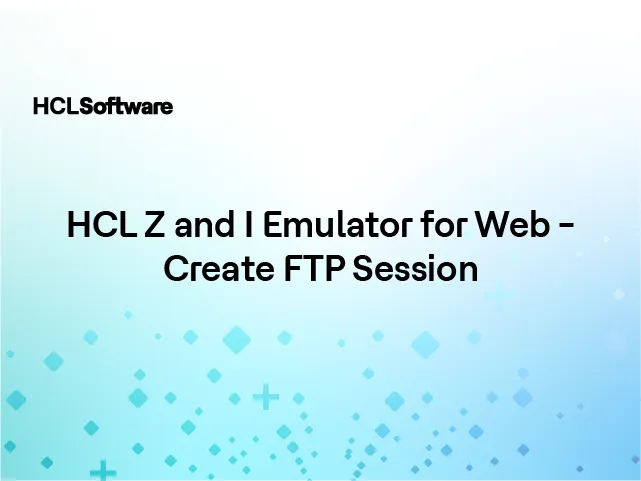 HCLSoftware

HCL Z and I Emulator for Web - Create FTP Session